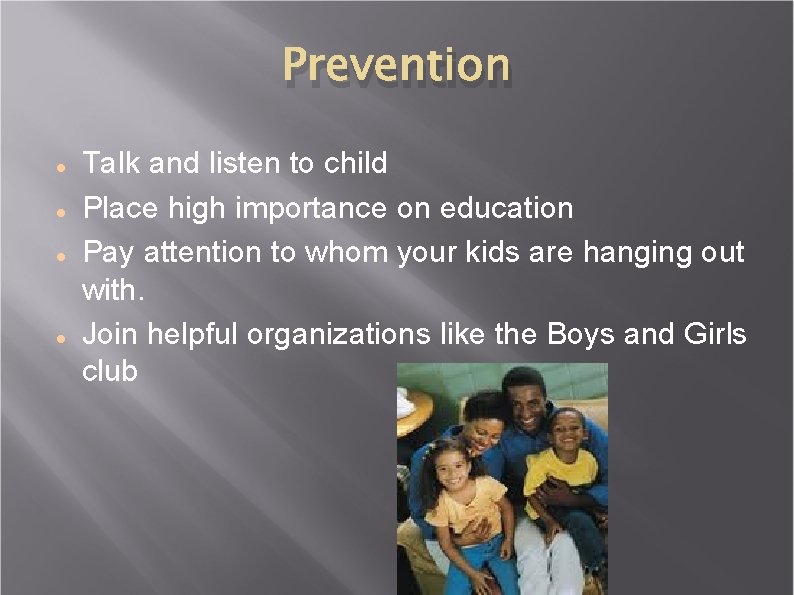 Prevention

- Talk and listen to child
- Place high importance on education
- Pay attention to whom your kids are hanging out with.
- Join helpful organizations like the Boys and Girls club